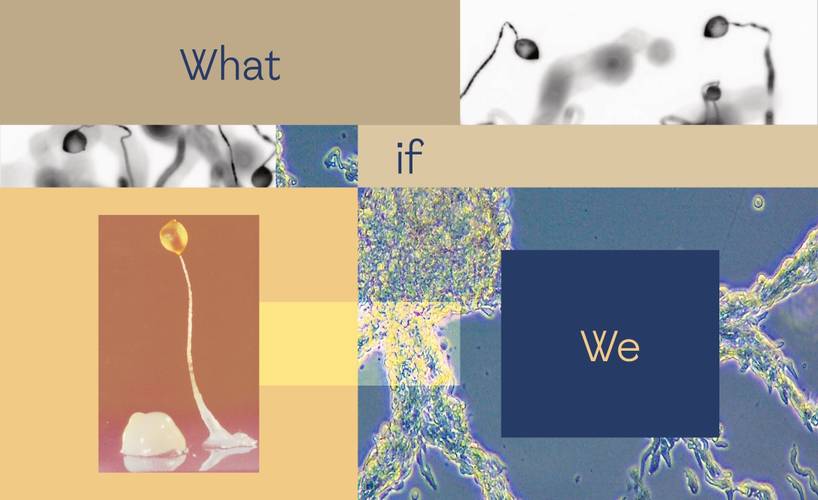 What

if

We